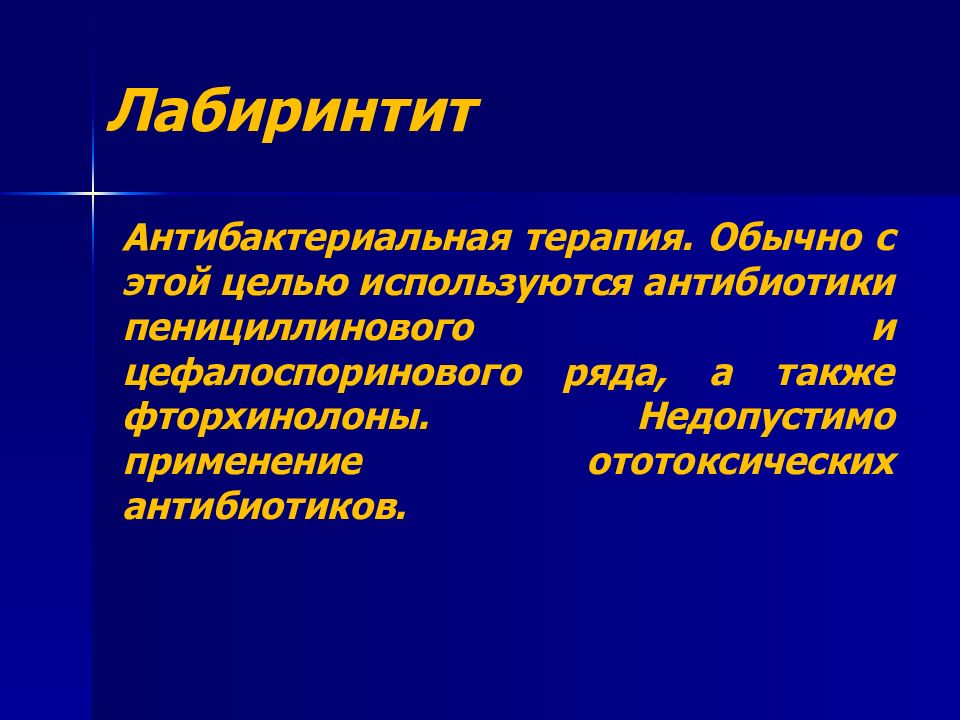 Лабиринтит

Антибактериальная терапия. Обычно с этой целью используются антибиотики пенициллинового и цефалоспоринового ряда, а также фторхинолоны. Недопустимо применение ототоксических антибиотиков.